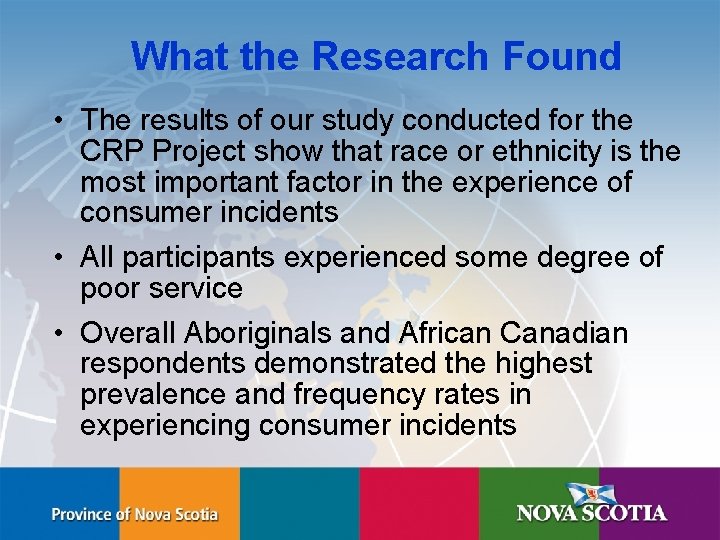 What the Research Found

• The results of our study conducted for the CRP Project show that race or ethnicity is the most important factor in the experience of consumer incidents

• All participants experienced some degree of poor service

• Overall Aboriginals and African Canadian respondents demonstrated the highest prevalence and frequency rates in experiencing consumer incidents

Province of Nova Scotia

NOVA SCOTIA